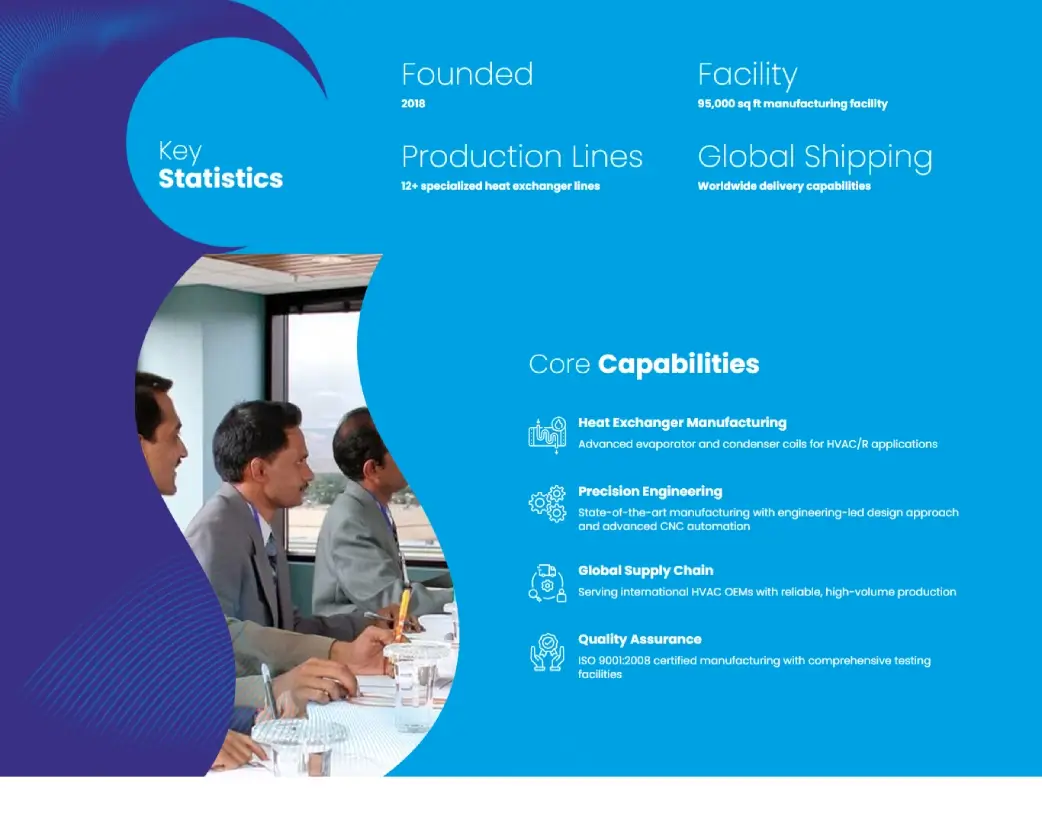 Key
Statistics

Founded
2018

Facility
95,000 sq ft manufacturing facility

Production Lines
12+ specialized heat exchanger lines

Global Shipping
Worldwide delivery capabilities

Core Capabilities

Heat Exchanger Manufacturing
Advanced evaporator and condenser coils for HVAC/R applications

Precision Engineering
State-of-the-art manufacturing with engineering-led design approach and advanced CNC automation

Global Supply Chain
Serving international HVAC OEMs with reliable, high-volume production

Quality Assurance
ISO 9001:2008 certified manufacturing with comprehensive testing facilities